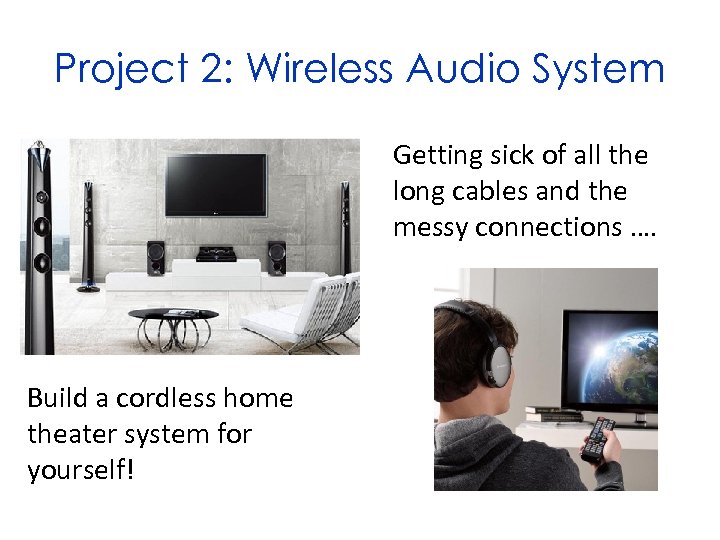 Project 2: Wireless Audio System

Getting sick of all the long cables and the messy connections ….

Build a cordless home theater system for yourself!